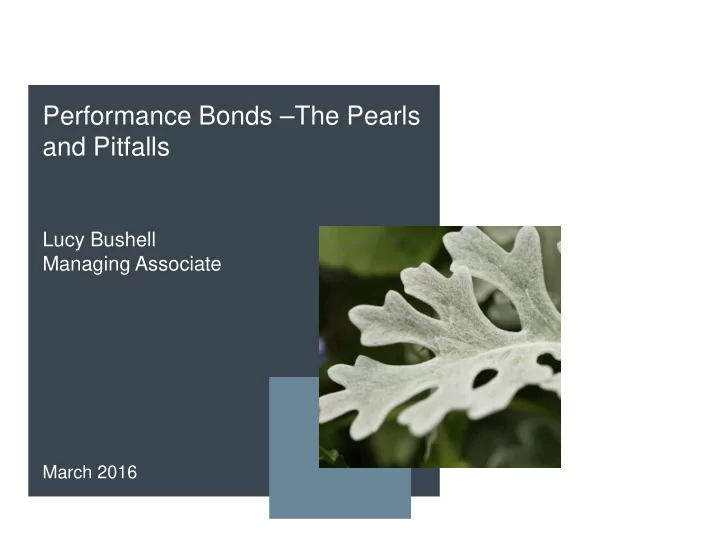 Performance Bonds –The Pearls and Pitfalls

Lucy Bushell
Managing Associate

March 2016